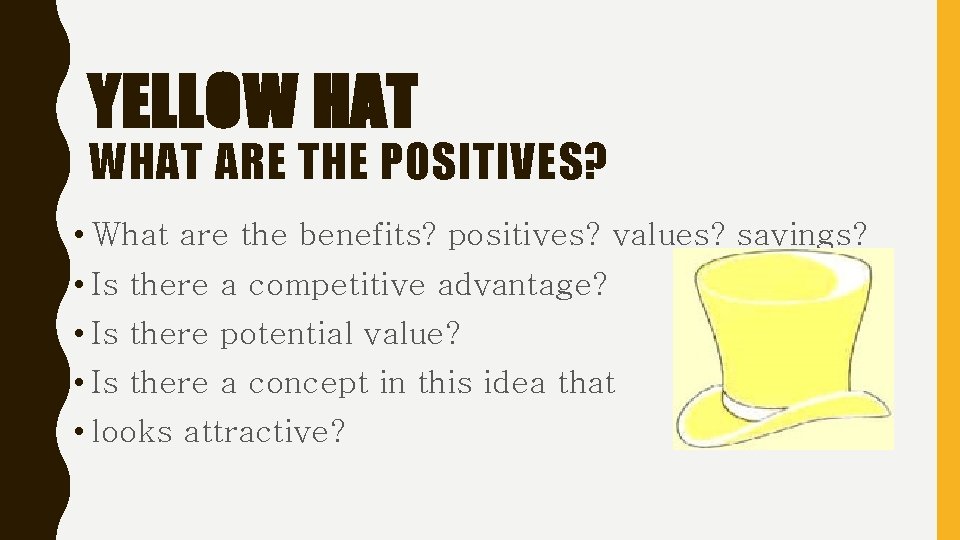 YELLOW HAT
WHAT ARE THE POSITIVES?

• What are the benefits? positives? values? savings?
• Is there a competitive advantage?
• Is there potential value?
• Is there a concept in this idea that
• looks attractive?